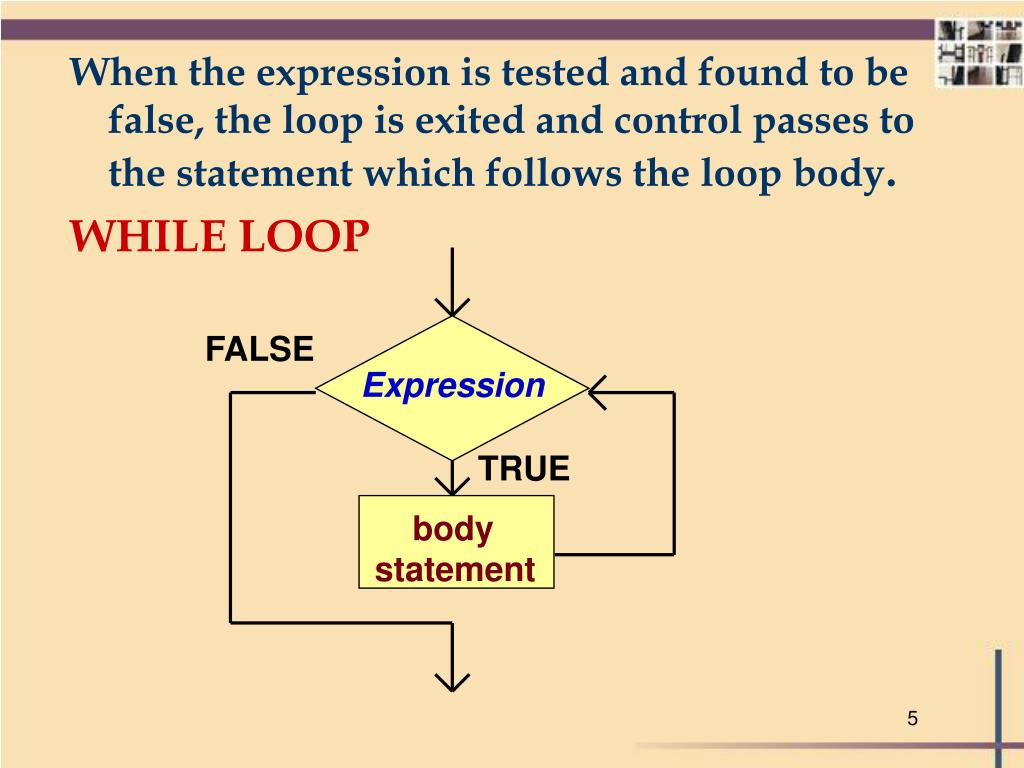 When the expression is tested and found to be false, the loop is exited and control passes to the statement which follows the loop body.

WHILE LOOP

FALSE

Expression

TRUE

body statement

5